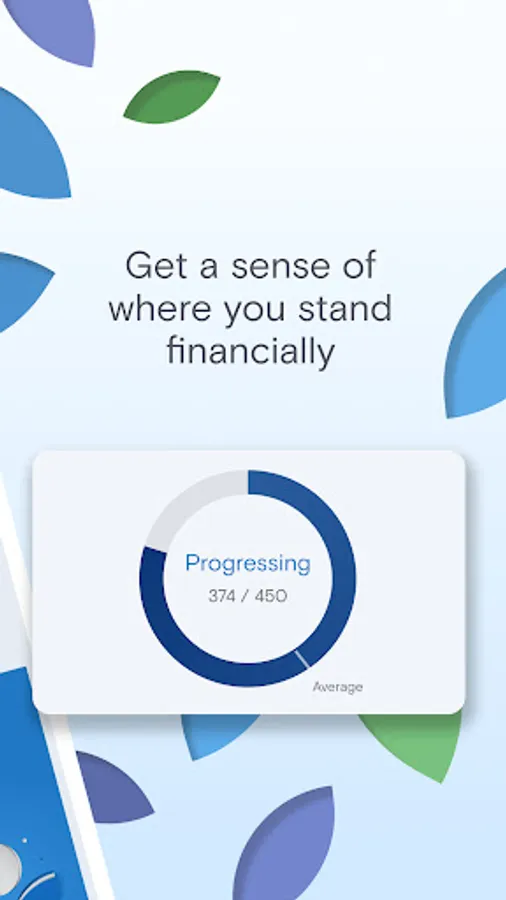 Get a sense of where you stand financially

Progressing
374 / 450

Average